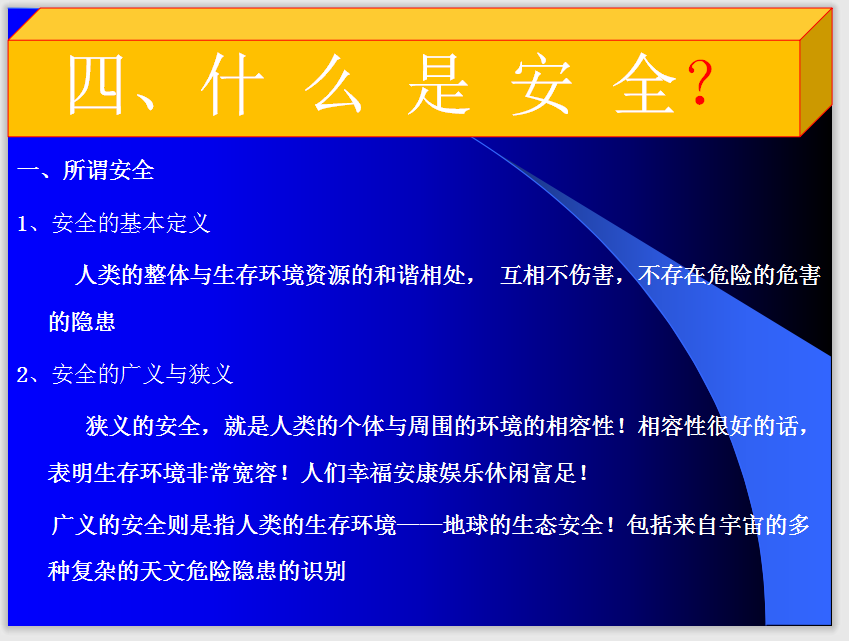 四、什么是安全？

一、所谓安全

1、安全的基本定义

人类的整体与生存环境资源的和谐相处， 互相不伤害，不存在危险的危害的隐患

2、安全的广义与狭义

狭义的安全，就是人类的个体与周围的环境的相容性！相容性很好的话，表明生存环境非常宽容！人们幸福安康娱乐休闲富足！

广义的安全则是指人类的生存环境——地球的生态安全！包括来自宇宙的多种复杂的天文危险隐患的识别